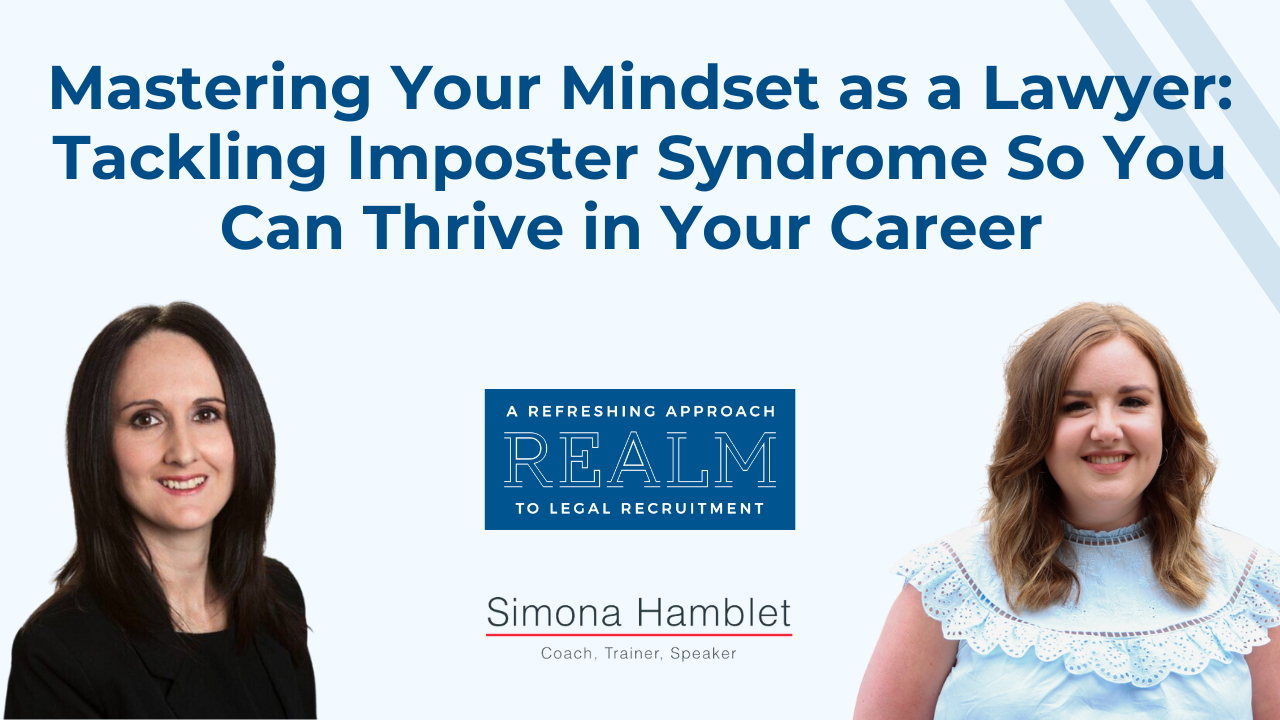 Mastering Your Mindset as a Lawyer: Tackling Imposter Syndrome So You Can Thrive in Your Career

A REFRESHING APPROACH
REALM
TO LEGAL RECRUITMENT

Simona Hamblet
Coach, Trainer, Speaker